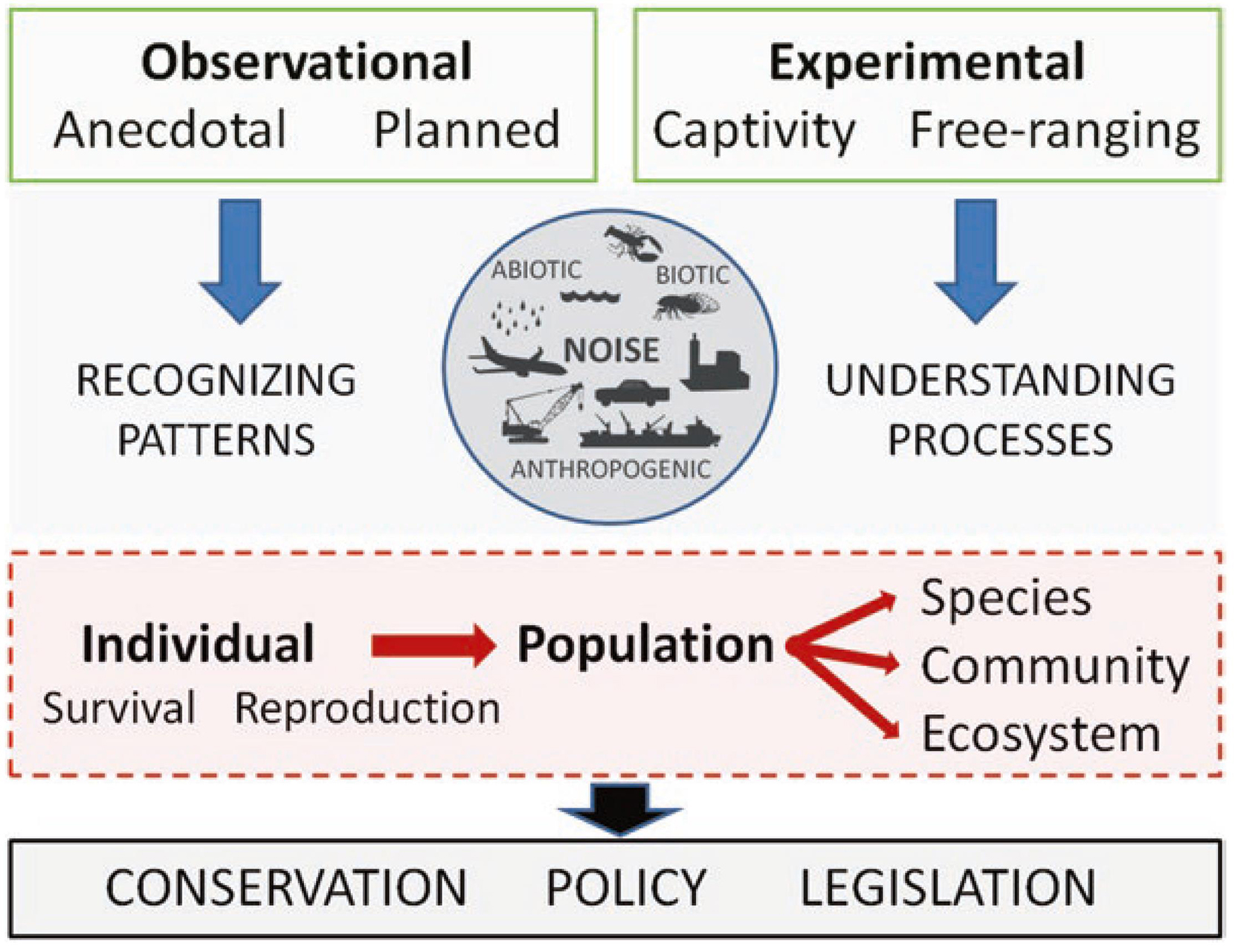 Observational
Anecdotal Planned

Experimental
Captivity Free-ranging

RECOGNIZING PATTERNS

ABIOTIC
BIOTIC
NOISE
ANTHROPOGENIC

UNDERSTANDING PROCESSES

Individual
Survival Reproduction

Population

Species
Community
Ecosystem

CONSERVATION POLICY LEGISLATION